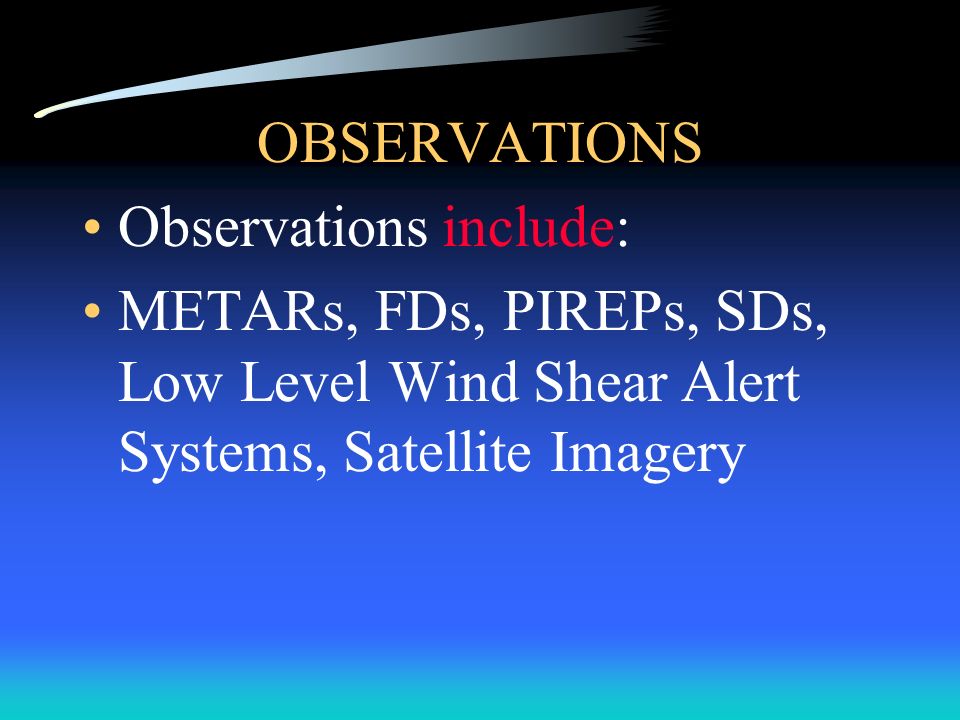 OBSERVATIONS

• Observations include:

• METARs, FDs, PIREPs, SDs, Low Level Wind Shear Alert Systems, Satellite Imagery